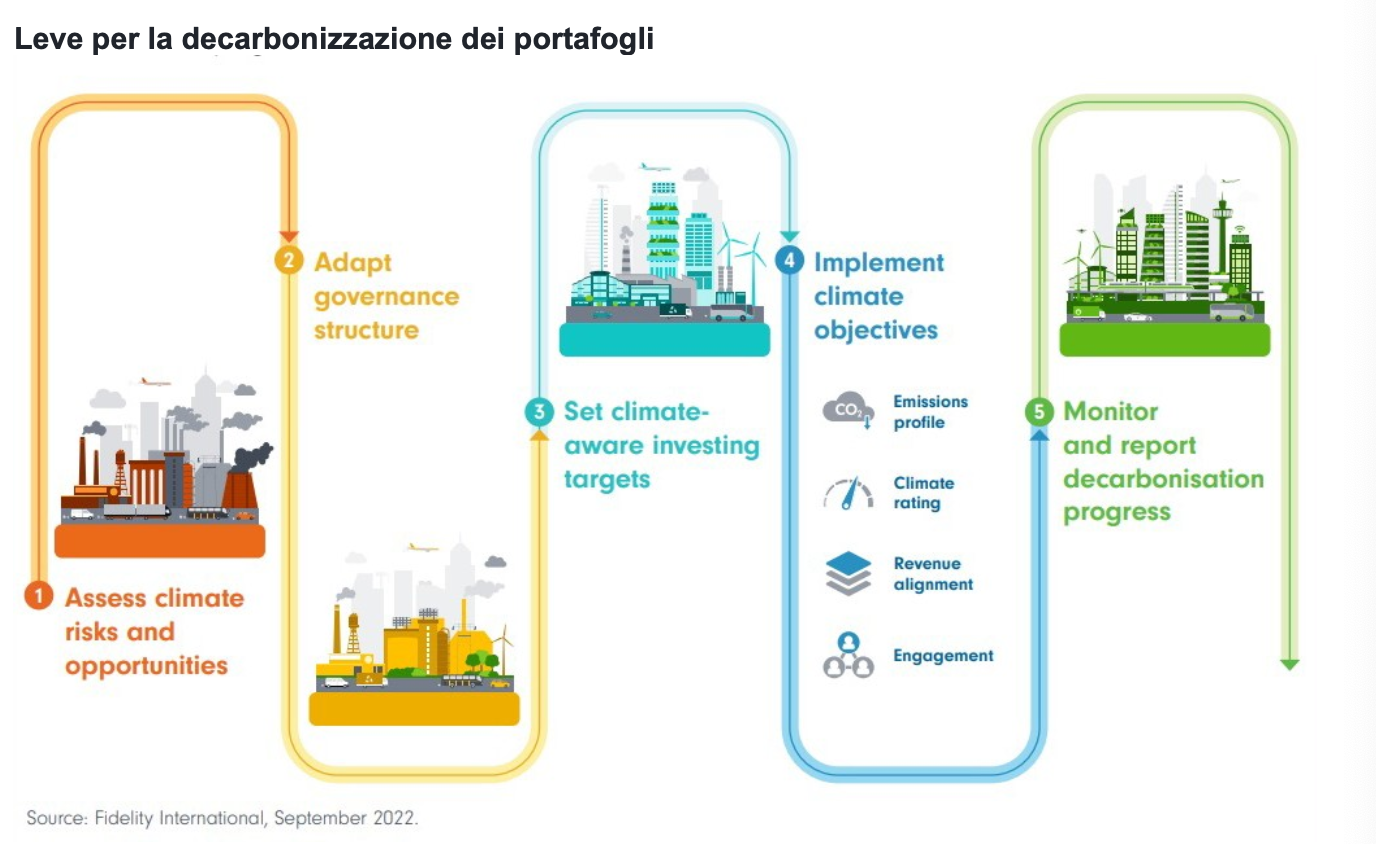 Leve per la decarbonizzazione dei portafogli

1 Assess climate risks and opportunities

2 Adapt governance structure

3 Set climate-aware investing targets

4 Implement climate objectives

$CO_2$ Emissions profile

Climate rating

Revenue alignment

Engagement

5 Monitor and report decarbonisation progress

Source: Fidelity International, September 2022.